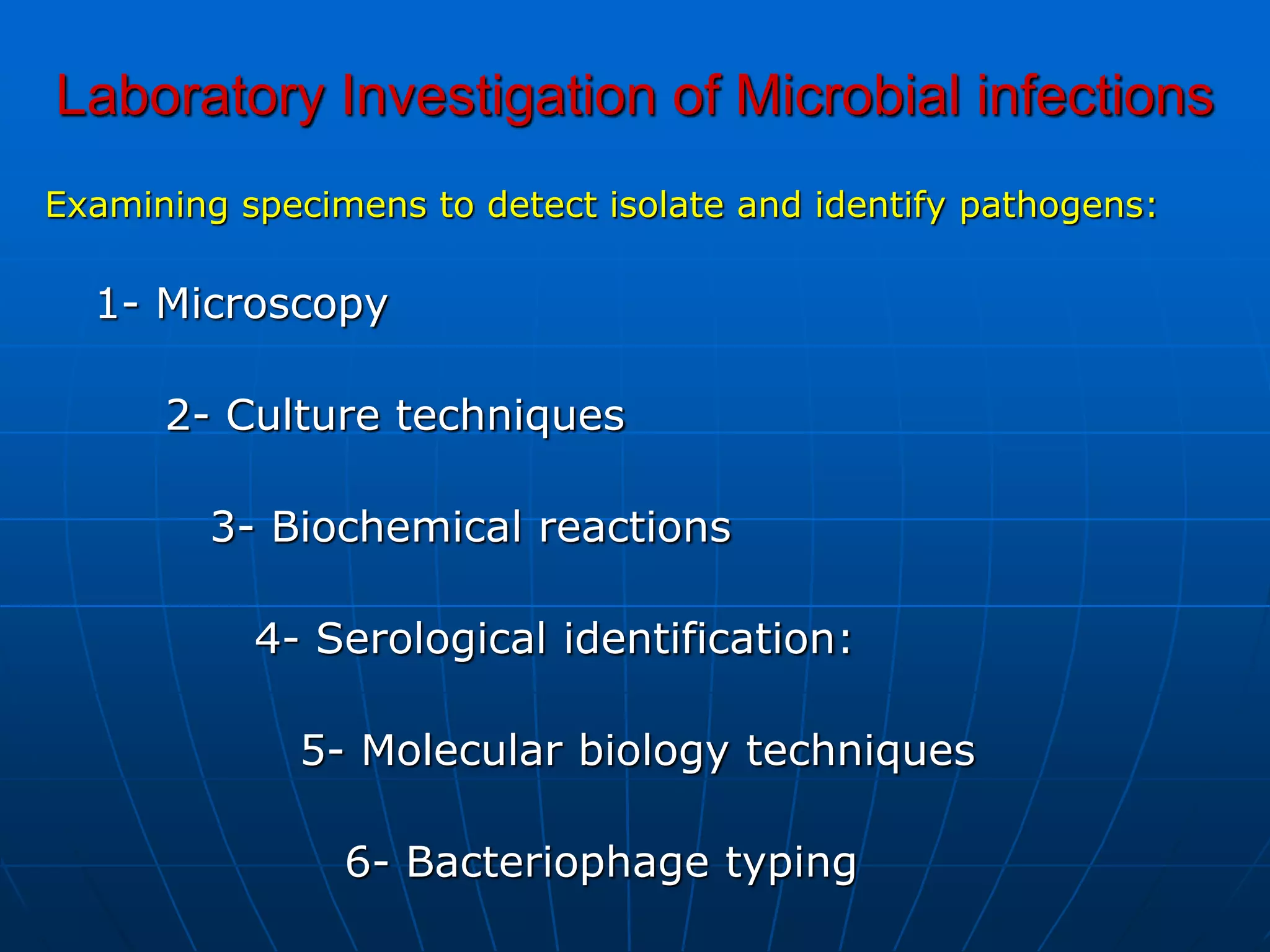 Laboratory Investigation of Microbial infections

Examining specimens to detect isolate and identify pathogens:

1- Microscopy

2- Culture techniques

3- Biochemical reactions

4- Serological identification:

5- Molecular biology techniques

6- Bacteriophage typing